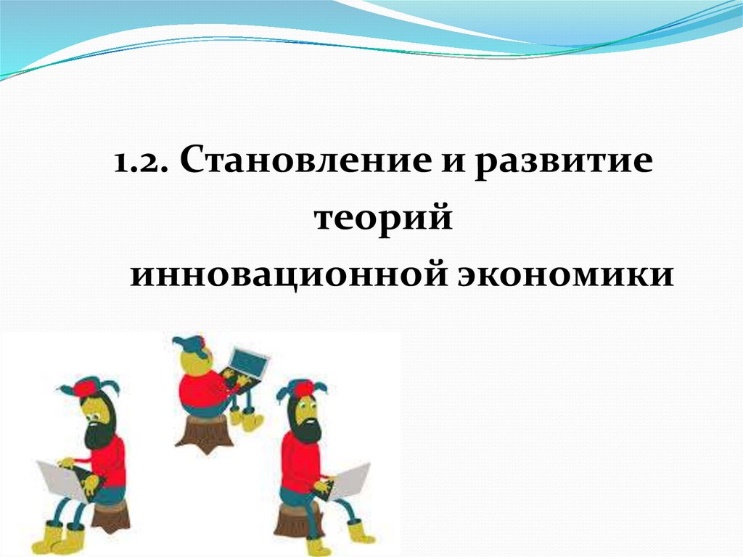 1.2. Становление и развитие теорий инновационной экономики